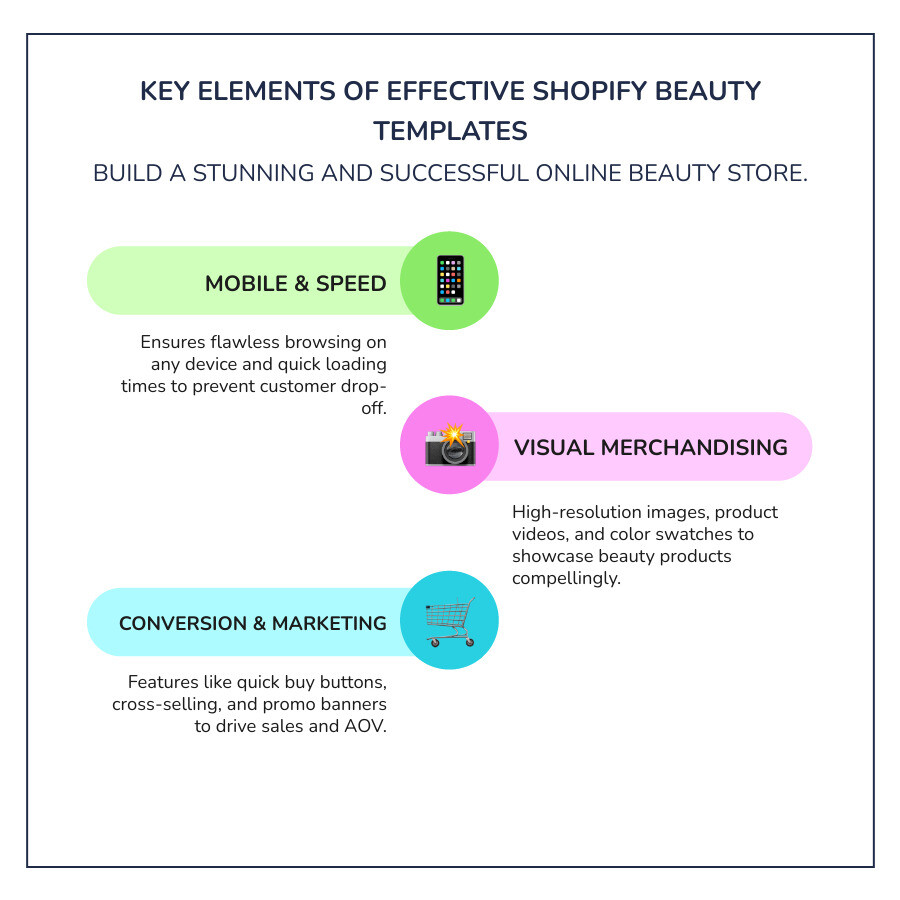 KEY ELEMENTS OF EFFECTIVE SHOPIFY BEAUTY TEMPLATES

BUILD A STUNNING AND SUCCESSFUL ONLINE BEAUTY STORE.

MOBILE & SPEED

Ensures flawless browsing on any device and quick loading times to prevent customer drop-off.

VISUAL MERCHANDISING

High-resolution images, product videos, and color swatches to showcase beauty products compellingly.

CONVERSION & MARKETING

Features like quick buy buttons, cross-selling, and promo banners to drive sales and AOV.